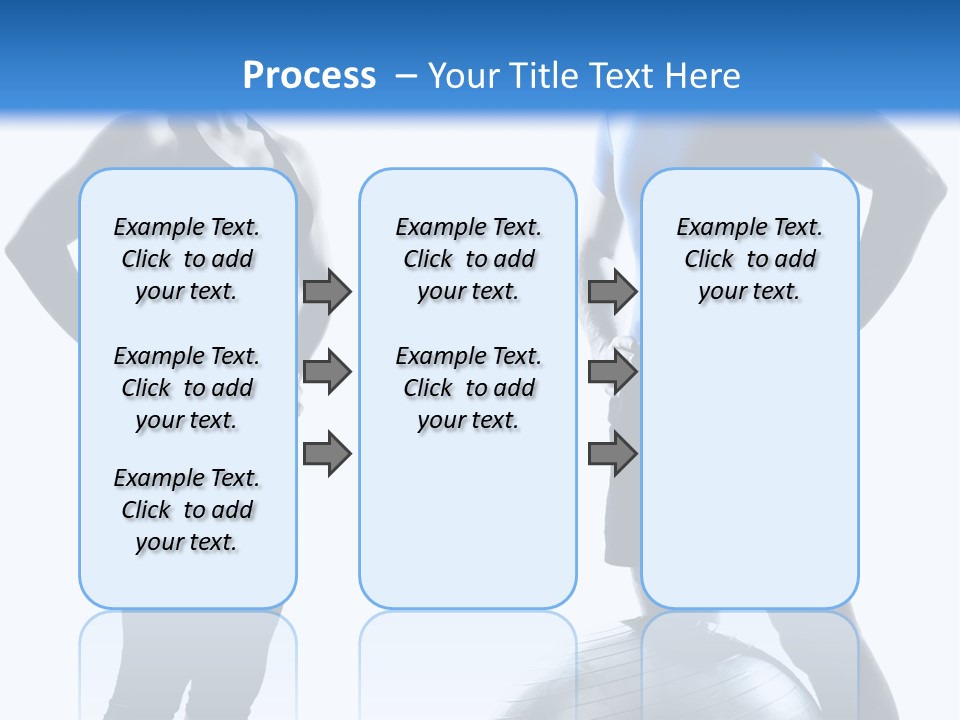 Process – Your Title Text Here

Example Text. Click to add your text.

Example Text. Click to add your text.

Example Text. Click to add your text.

Example Text. Click to add your text.

Example Text. Click to add your text.

Example Text. Click to add your text.